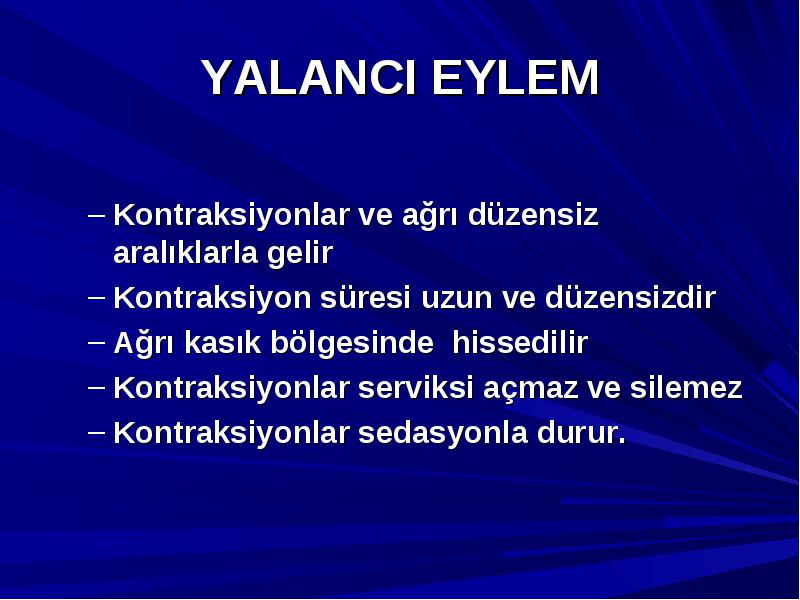 YALANCI EYLEM

– Kontraksiyonlar ve ağrı düzensiz aralıklarla gelir
– Kontraksiyon süresi uzun ve düzensizdir
– Ağrı kasık bölgesinde hissedilir
– Kontraksiyonlar serviksi açmaz ve silemez
– Kontraksiyonlar sedasyonla durur.